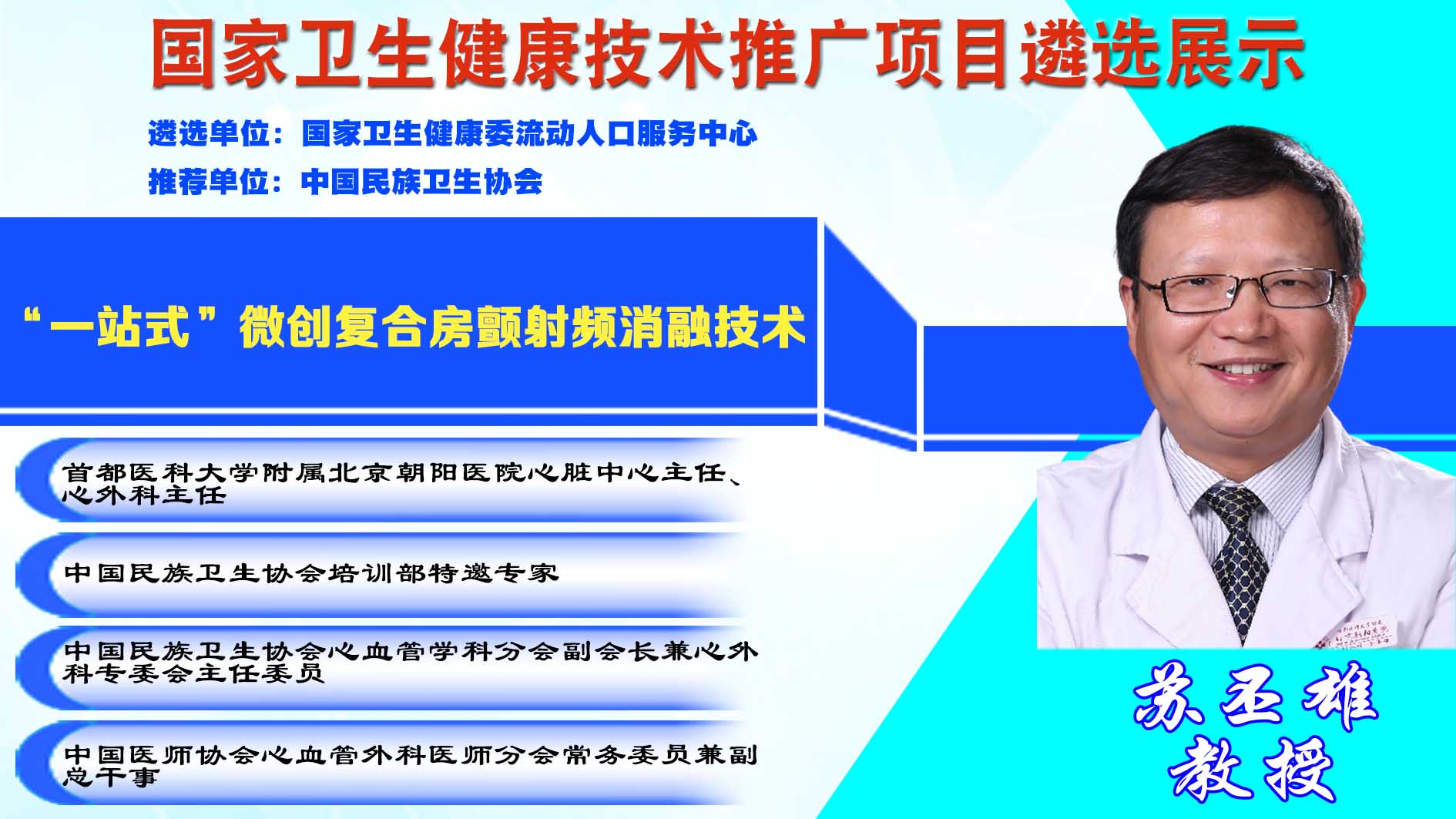 国家卫生健康技术推广项目遴选展示

遴选单位：国家卫生健康委流动人口服务中心

推荐单位：中国民族卫生协会

“一站式”微创复合房颤射频消融技术

首都医科大学附属北京朝阳医院心脏中心主任、心外科主任

中国民族卫生协会培训部特邀专家

中国民族卫生协会心血管学科分会副会长兼心外科专委会主任委员

中国医师协会心血管外科医师分会常务委员兼副总干事

苏丕雄
教授